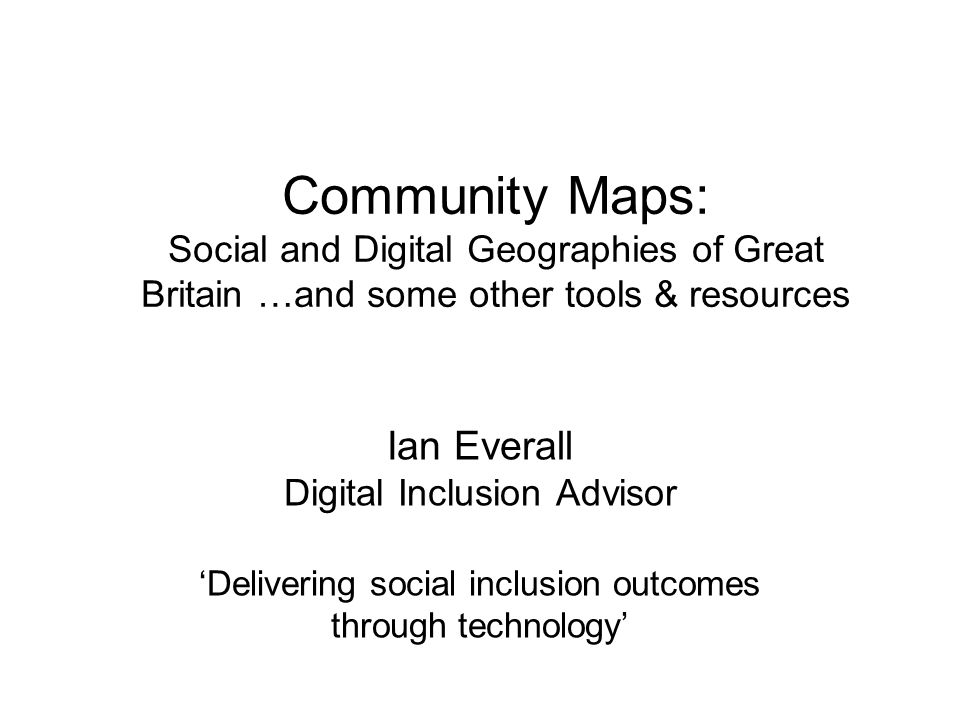 Community Maps:
Social and Digital Geographies of Great Britain …and some other tools & resources

Ian Everall
Digital Inclusion Advisor

‘Delivering social inclusion outcomes through technology’